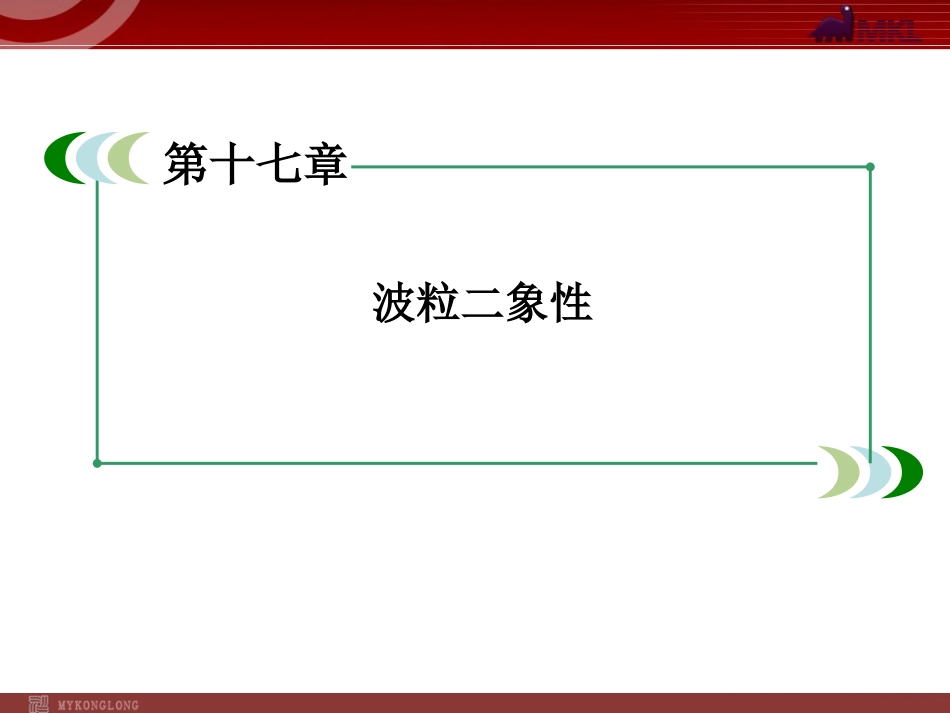 MKL

第十七章

波粒二象性

MYKONGLONG